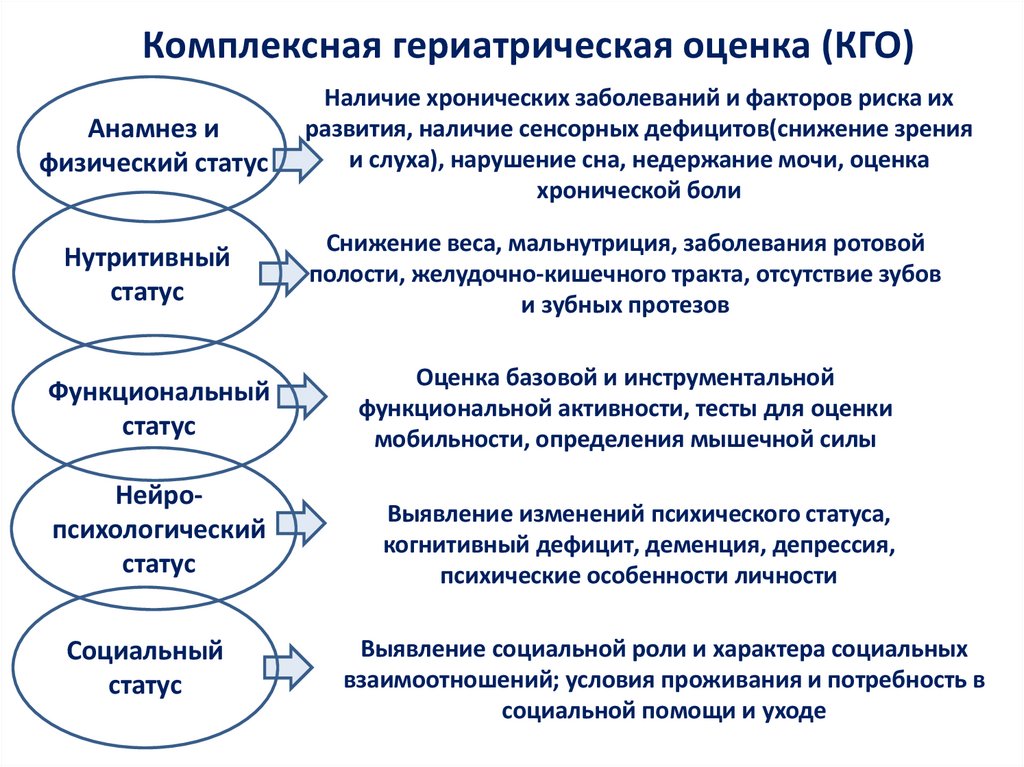 Комплексная гериатрическая оценка (КГО)

Анамнез и физический статус

Наличие хронических заболеваний и факторов риска их развития, наличие сенсорных дефицитов(снижение зрения и слуха), нарушение сна, недержание мочи, оценка хронической боли

Нутритивный статус

Снижение веса, мальнутриция, заболевания ротовой полости, желудочно-кишечного тракта, отсутствие зубов и зубных протезов

Функциональный статус

Оценка базовой и инструментальной функциональной активности, тесты для оценки мобильности, определения мышечной силы

Нейро-психологический статус

Выявление изменений психического статуса, когнитивный дефицит, деменция, депрессия, психические особенности личности

Социальный статус

Выявление социальной роли и характера социальных взаимоотношений; условия проживания и потребность в социальной помощи и уходе